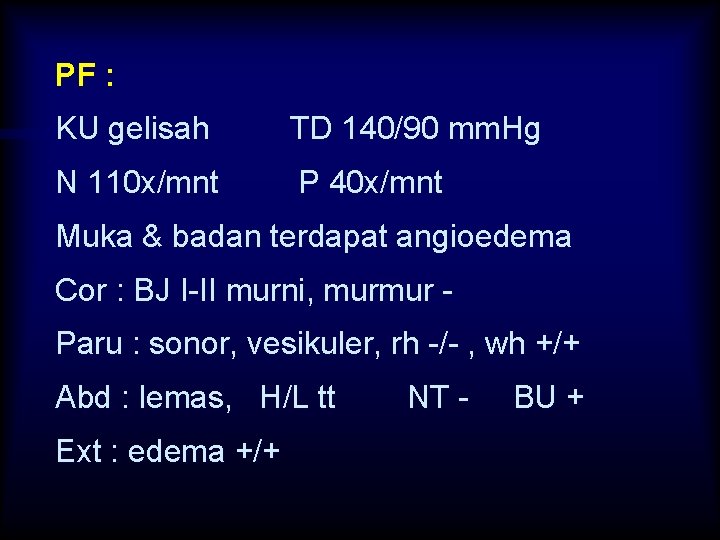 PF :

KU gelisah TD 140/90 mmHg

N 110x/mnt P 40x/mnt

Muka & badan terdapat angioedema

Cor : BJ I-II murni, murmur -

Paru : sonor, vesikuler, rh -/- , wh +/+

Abd : lemas, H/L tt NT - BU +

Ext : edema +/+